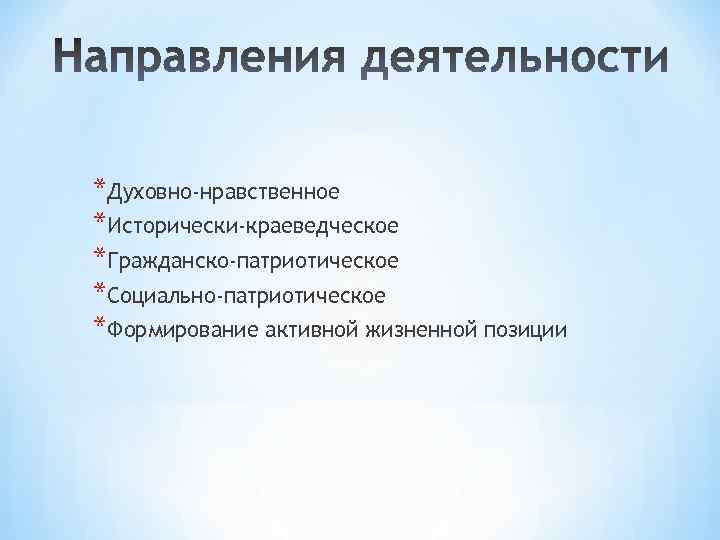 Направления деятельности

*Духовно-нравственное
*Исторически-краеведческое
*Гражданско-патриотическое
*Социально-патриотическое
*Формирование активной жизненной позиции